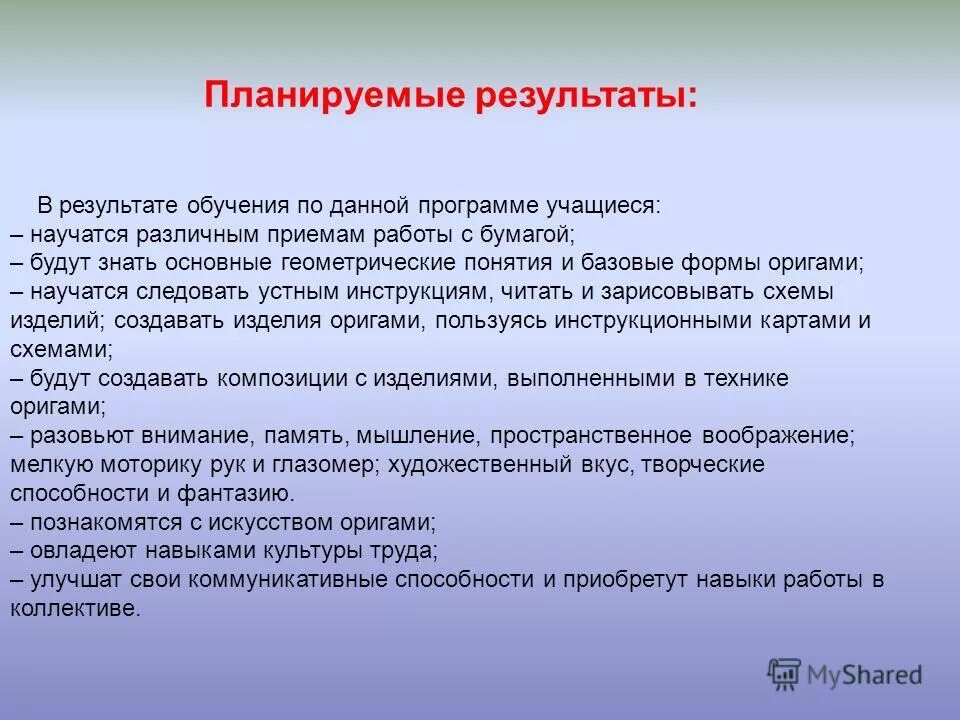 Планируемые результаты:

В результате обучения по данной программе учащиеся:
– научатся различным приемам работы с бумагой;
– будут знать основные геометрические понятия и базовые формы оригами;
– научатся следовать устным инструкциям, читать и зарисовывать схемы изделий; создавать изделия оригами, пользуясь инструкционными картами и схемами;
– будут создавать композиции с изделиями, выполненными в технике оригами;
– разовьют внимание, память, мышление, пространственное воображение; мелкую моторику рук и глазомер; художественный вкус, творческие способности и фантазию.
– познакомятся с искусством оригами;
– овладеют навыками культуры труда;
– улучшат свои коммуникативные способности и приобретут навыки работы в коллективе.

MyShared